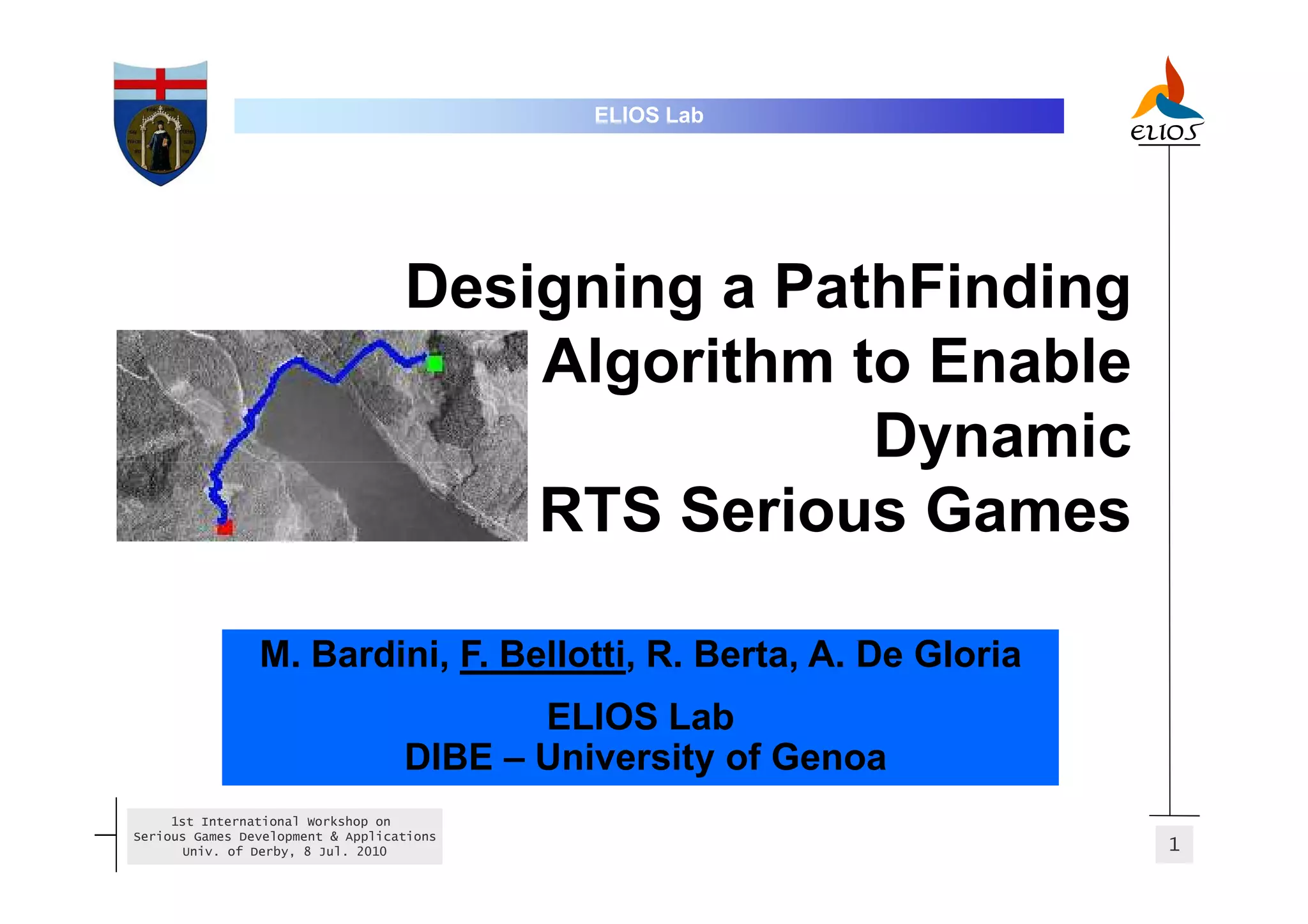 ELIOS Lab

ELIOS

Designing a PathFinding Algorithm to Enable Dynamic RTS Serious Games

M. Bardini, F. Bellotti, R. Berta, A. De Gloria

ELIOS Lab
DIBE – University of Genoa

1st International Workshop on
Serious Games Development & Applications
Univ. of Derby, 8 Jul. 2010

1